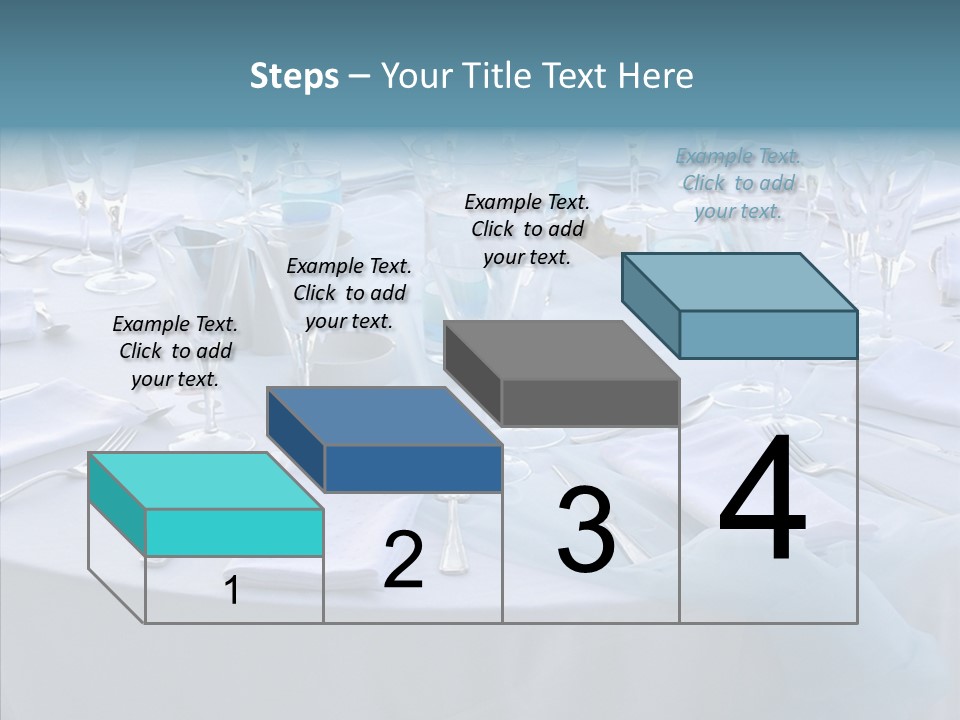 Steps – Your Title Text Here

Example Text. Click to add your text.

Example Text. Click to add your text.

Example Text. Click to add your text.

Example Text. Click to add your text.

1

2

3

4